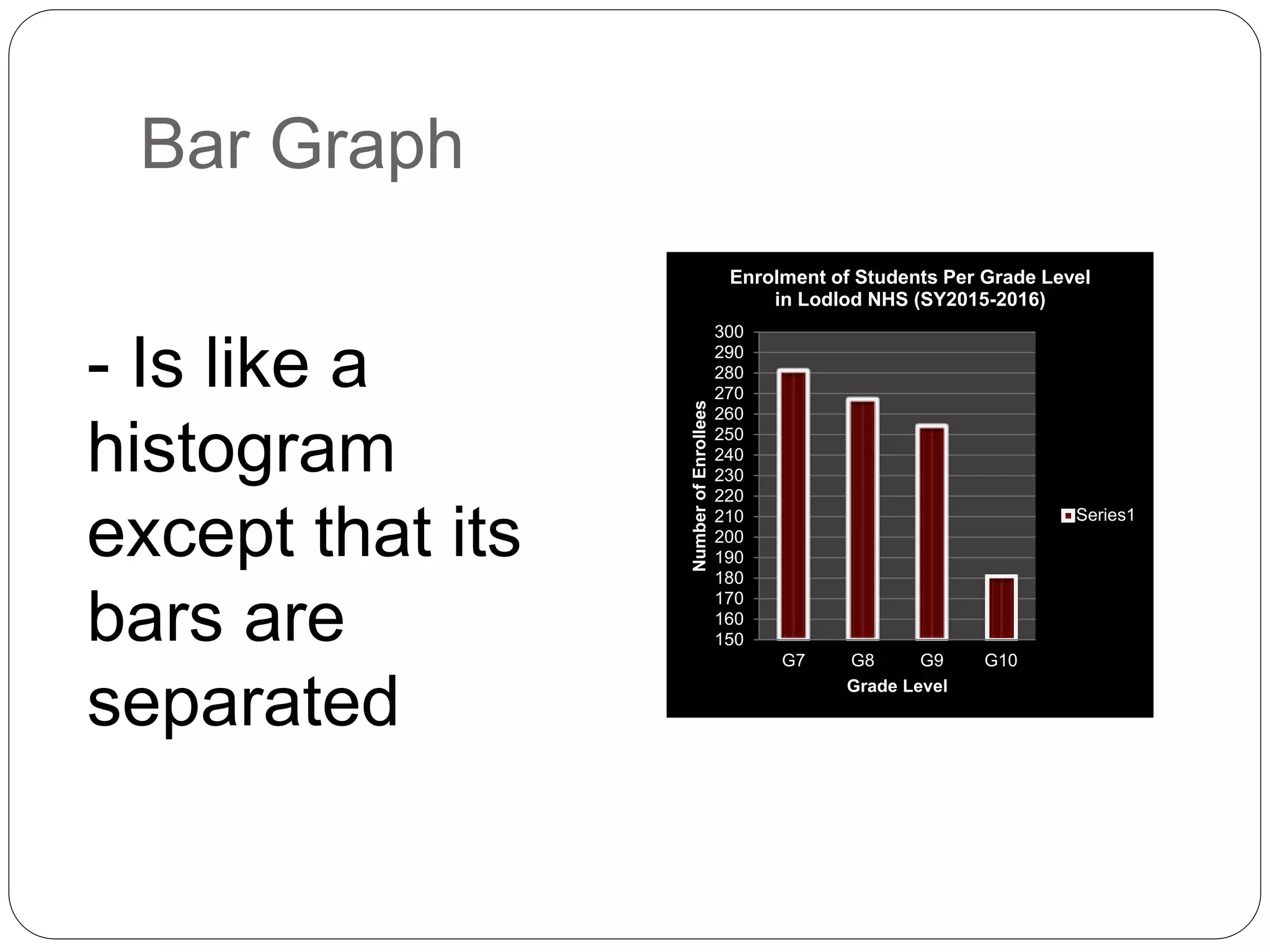 Bar Graph

- Is like a histogram except that its bars are separated

Enrolment of Students Per Grade Level in Lodlod NHS (SY2015-2016)

Number of Enrollees

300
290
280
270
260
250
240
230
220
210
200
190
180
170
160
150

G7 G8 G9 G10

Grade Level

Series1